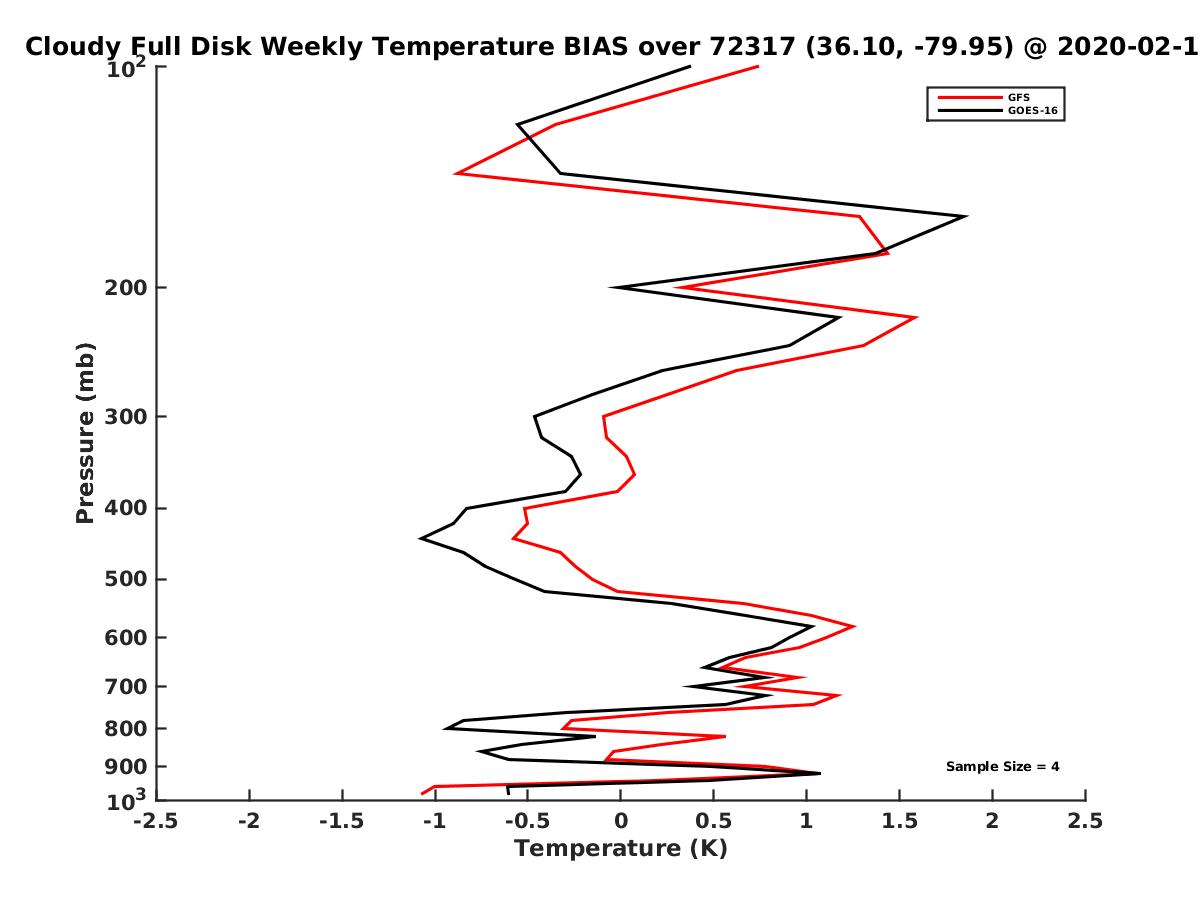 Cloudy Full Disk Weekly Temperature BIAS over 72317 (36.10, -79.95) @ 2020-02-1

GFS
GOES-16

$10^2$
200
300
400
500
600
700
800
900
$10^3$

Pressure (mb)

Sample Size = 4

-2.5 -2 -1.5 -1 -0.5 0 0.5 1 1.5 2 2.5
Temperature (K)